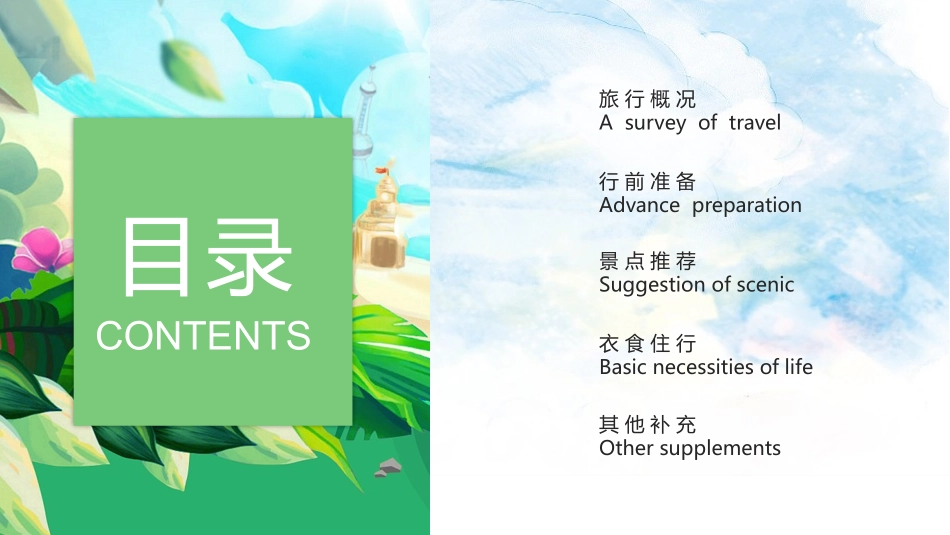 目录
CONTENTS

旅行概况
A survey of travel

行前准备
Advance preparation

景点推荐
Suggestion of scenic

衣食住行
Basic necessities of life

其他补充
Other supplements